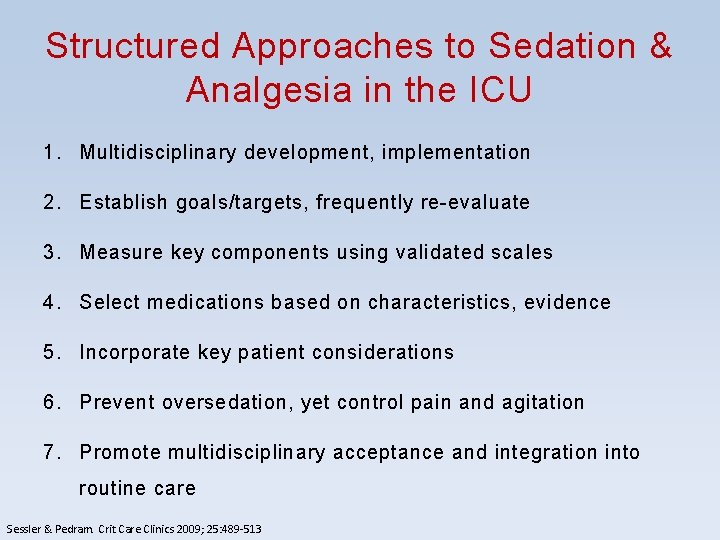 Structured Approaches to Sedation & Analgesia in the ICU

1. Multidisciplinary development, implementation

2. Establish goals/targets, frequently re-evaluate

3. Measure key components using validated scales

4. Select medications based on characteristics, evidence

5. Incorporate key patient considerations

6. Prevent oversedation, yet control pain and agitation

7. Promote multidisciplinary acceptance and integration into routine care

Sessler & Pedram. Crit Care Clinics 2009; 25:489-513